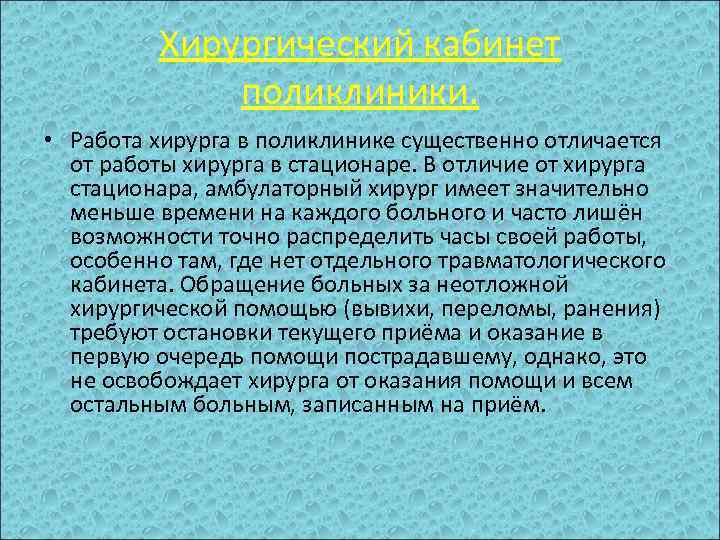 Хирургический кабинет поликлиники.

• Работа хирурга в поликлинике существенно отличается от работы хирурга в стационаре. В отличие от хирурга стационара, амбулаторный хирург имеет значительно меньше времени на каждого больного и часто лишён возможности точно распределить часы своей работы, особенно там, где нет отдельного травматологического кабинета. Обращение больных за неотложной хирургической помощью (вывихи, переломы, ранения) требуют остановки текущего приёма и оказание в первую очередь помощи пострадавшему, однако, это не освобождает хирурга от оказания помощи и всем остальным больным, записанным на приём.